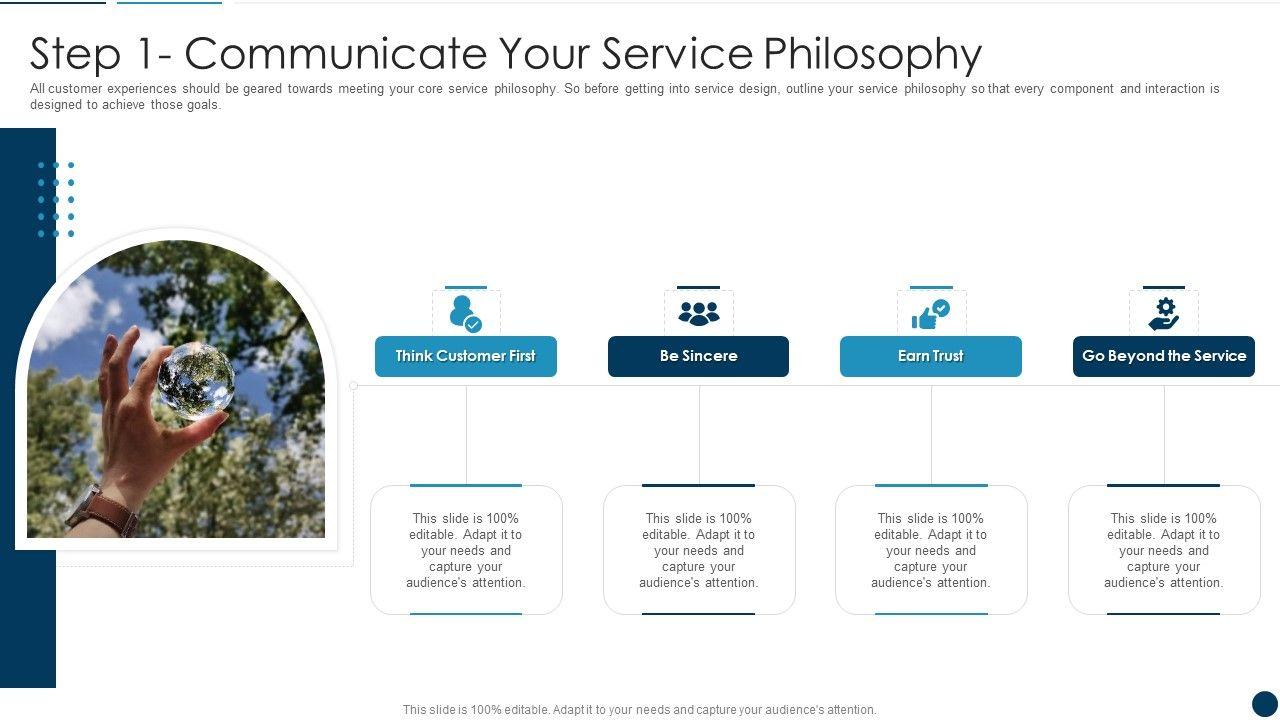 Step 1- Communicate Your Service Philosophy

All customer experiences should be geared towards meeting your core service philosophy. So before getting into service design, outline your service philosophy so that every component and interaction is designed to achieve those goals.

Think Customer First

Be Sincere

Earn Trust

Go Beyond the Service

This slide is 100% editable. Adapt it to your needs and capture your audience's attention.

This slide is 100% editable. Adapt it to your needs and capture your audience's attention.

This slide is 100% editable. Adapt it to your needs and capture your audience's attention.

This slide is 100% editable. Adapt it to your needs and capture your audience's attention.

This slide is 100% editable. Adapt it to your needs and capture your audience's attention.